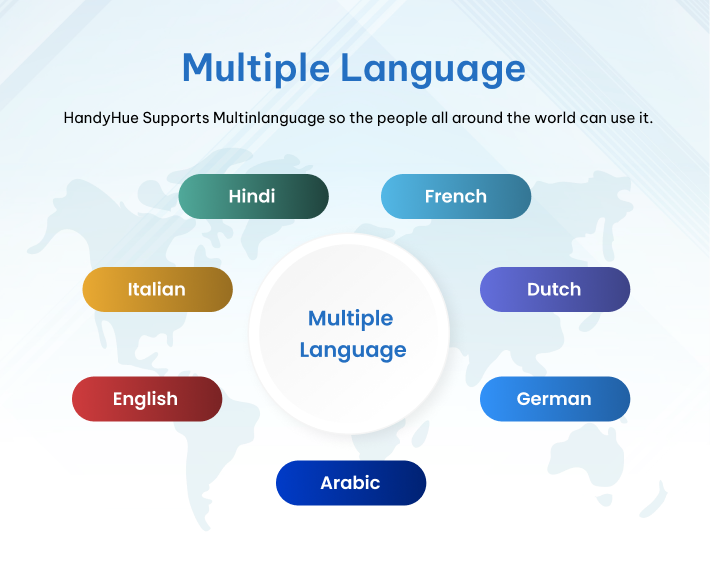 Multiple Language

HandyHue Supports Multinlanguage so the people all around the world can use it.

Hindi

French

Italian

Multiple Language

Dutch

English

German

Arabic